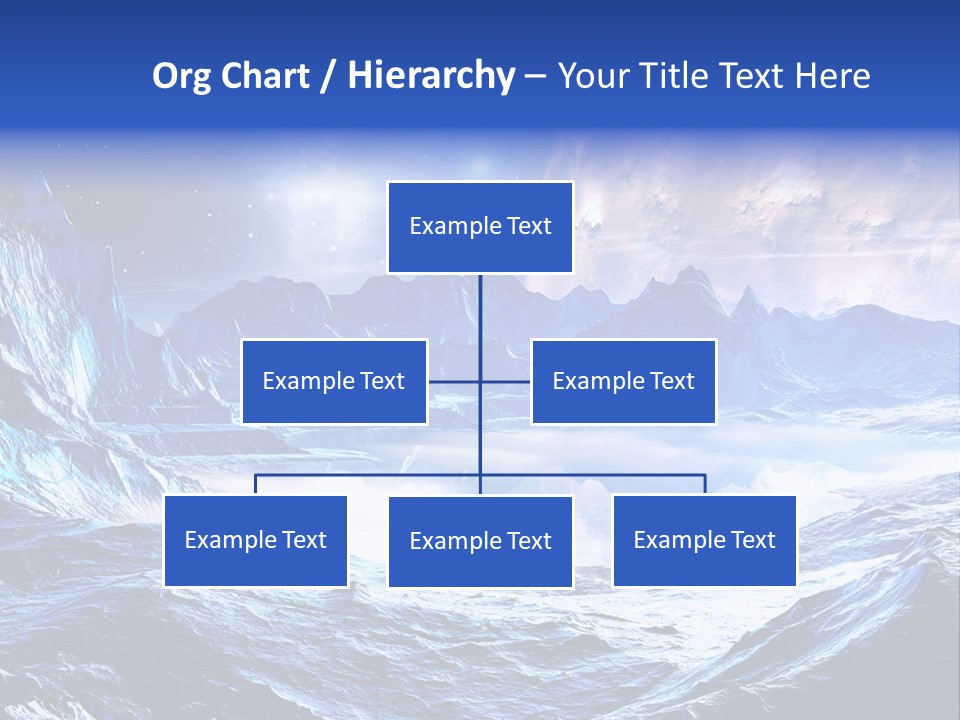 Org Chart / Hierarchy – Your Title Text Here

Example Text

Example Text

Example Text

Example Text

Example Text

Example Text